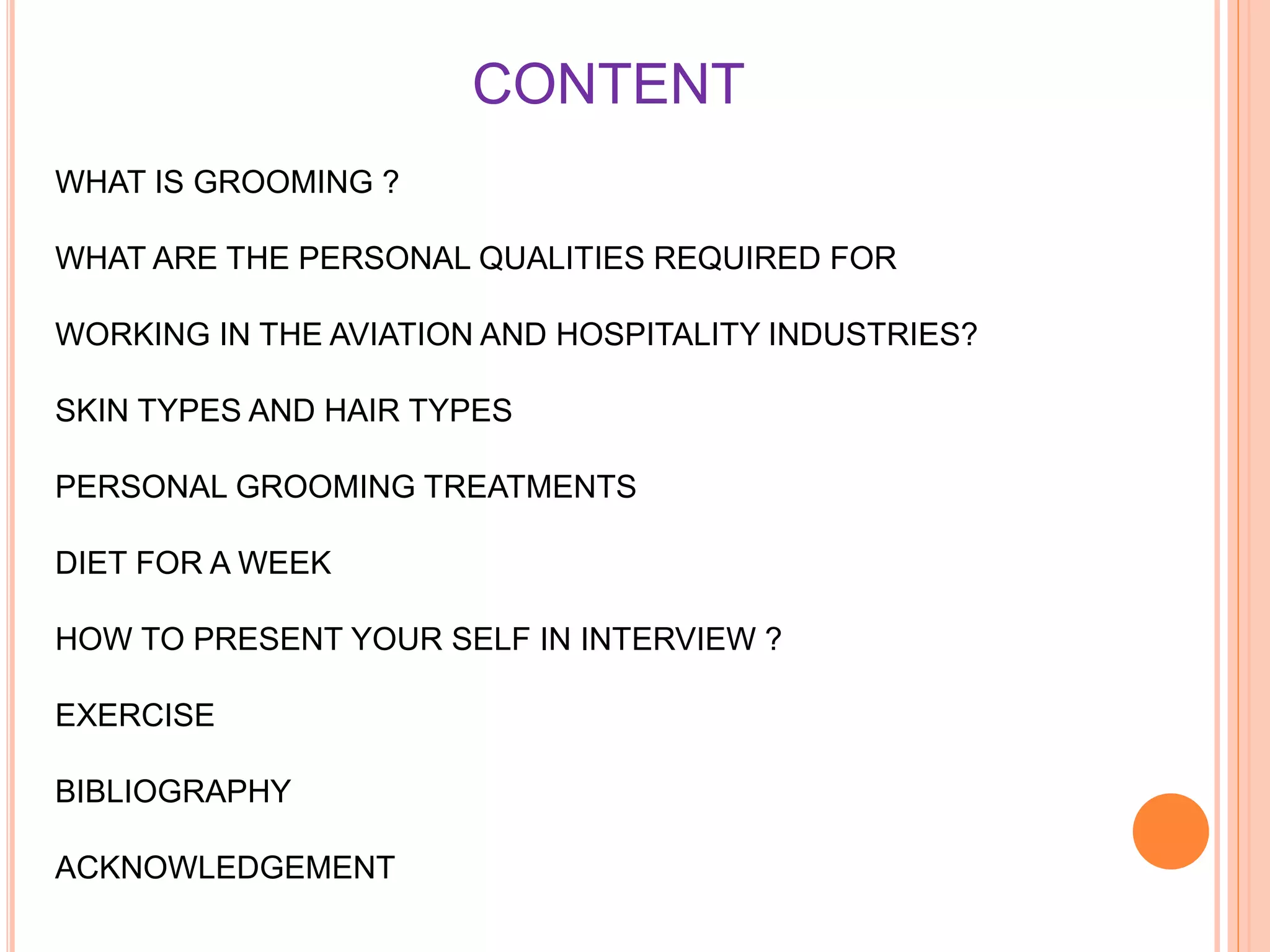 CONTENT

WHAT IS GROOMING ?

WHAT ARE THE PERSONAL QUALITIES REQUIRED FOR

WORKING IN THE AVIATION AND HOSPITALITY INDUSTRIES?

SKIN TYPES AND HAIR TYPES

PERSONAL GROOMING TREATMENTS

DIET FOR A WEEK

HOW TO PRESENT YOUR SELF IN INTERVIEW ?

EXERCISE

BIBLIOGRAPHY

ACKNOWLEDGEMENT